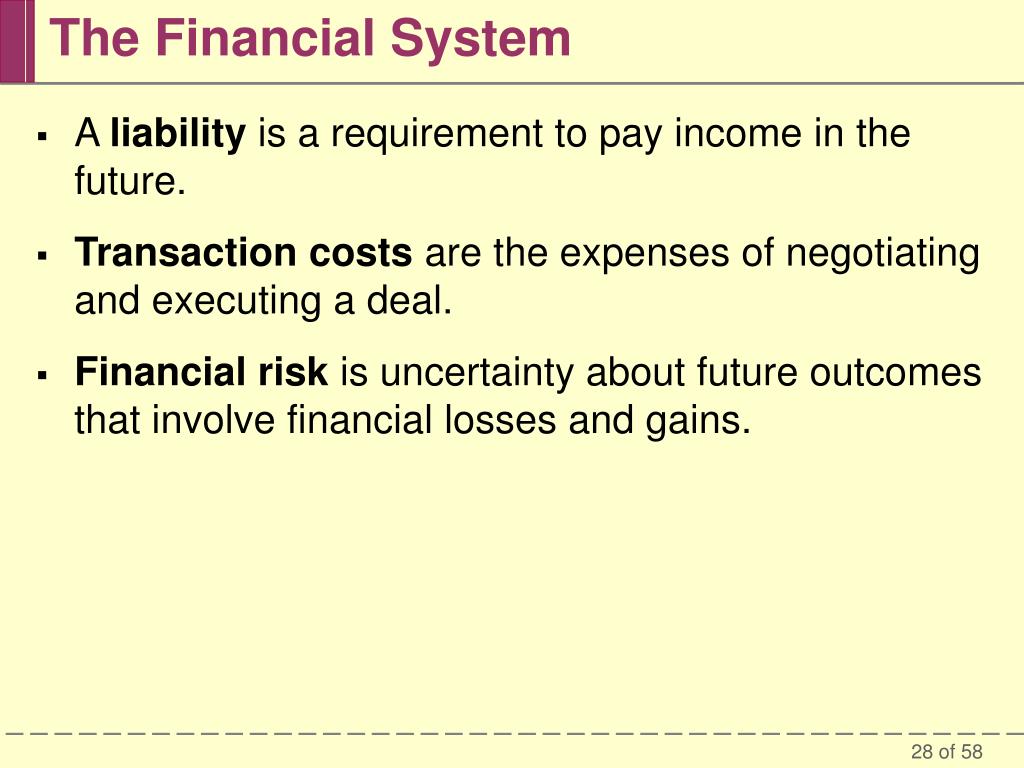 The Financial System

▪ A liability is a requirement to pay income in the future.

▪ Transaction costs are the expenses of negotiating and executing a deal.

▪ Financial risk is uncertainty about future outcomes that involve financial losses and gains.

28 of 58